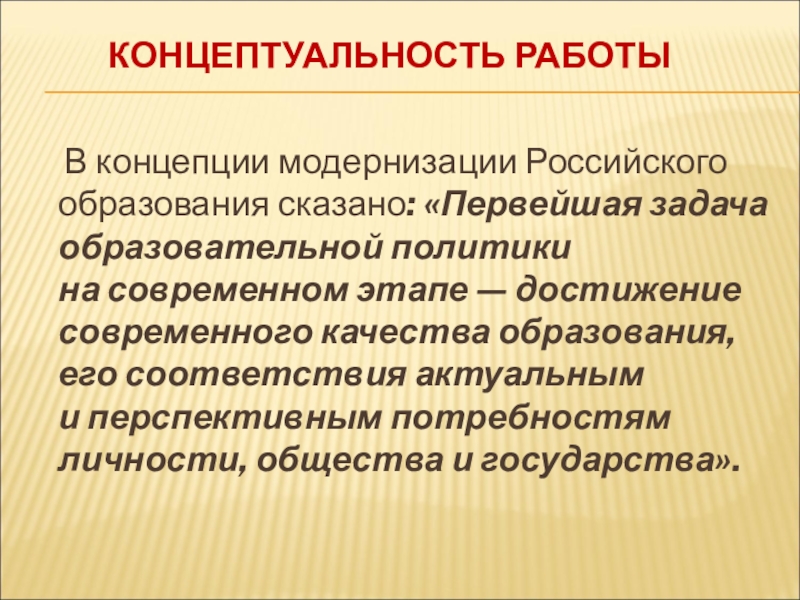 КОНЦЕПТУАЛЬНОСТЬ РАБОТЫ

В концепции модернизации Российского образования сказано: «Первейшая задача образовательной политики на современном этапе — достижение современного качества образования, его соответствия актуальным и перспективным потребностям личности, общества и государства».